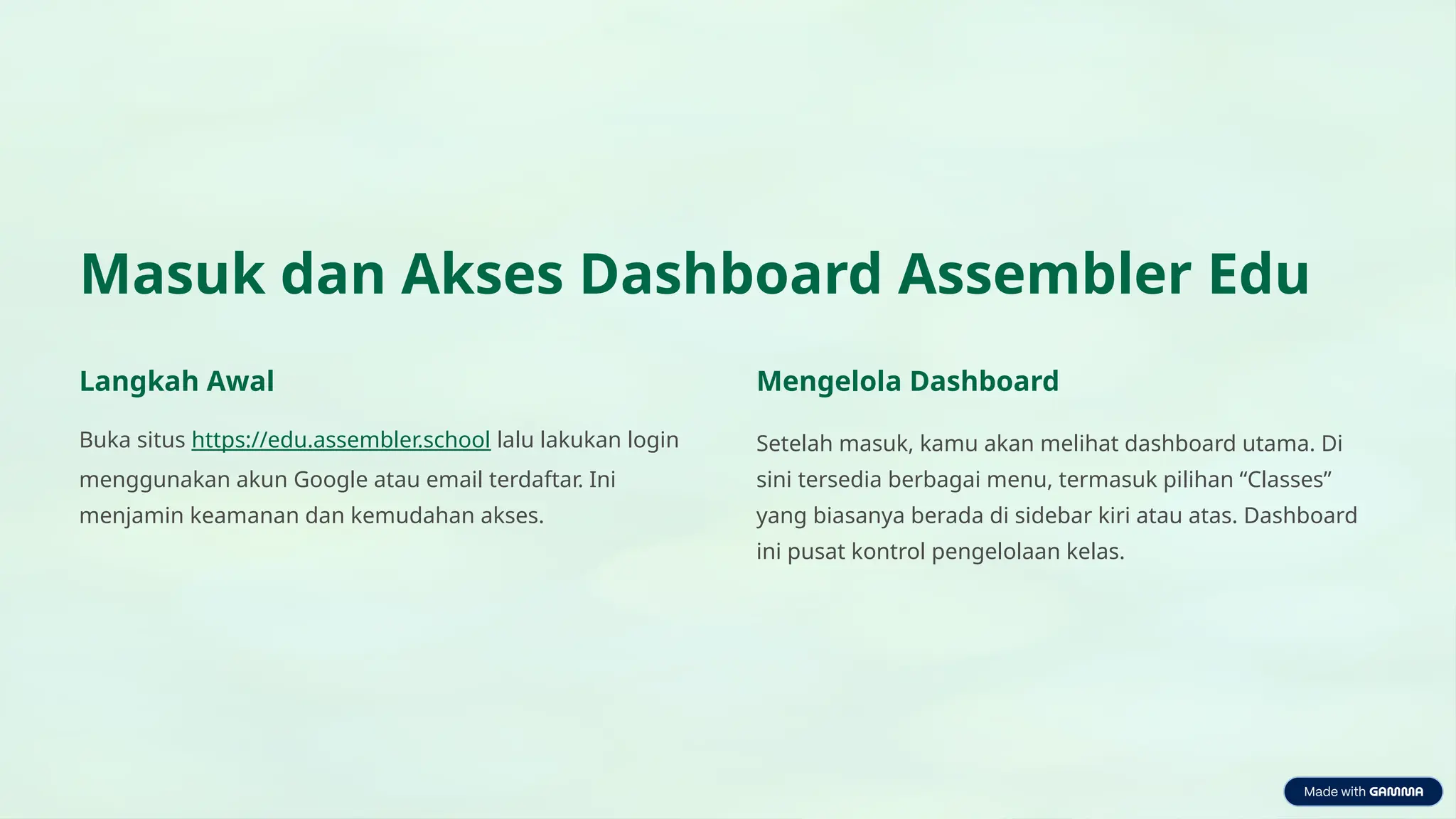 Masuk dan Akses Dashboard Assembler Edu

Langkah Awal

Buka situs https://edu.assembler.school lalu lakukan login menggunakan akun Google atau email terdaftar. Ini menjamin keamanan dan kemudahan akses.

Mengelola Dashboard

Setelah masuk, kamu akan melihat dashboard utama. Di sini tersedia berbagai menu, termasuk pilihan “Classes” yang biasanya berada di sidebar kiri atau atas. Dashboard ini pusat kontrol pengelolaan kelas.

Made with GAMMA